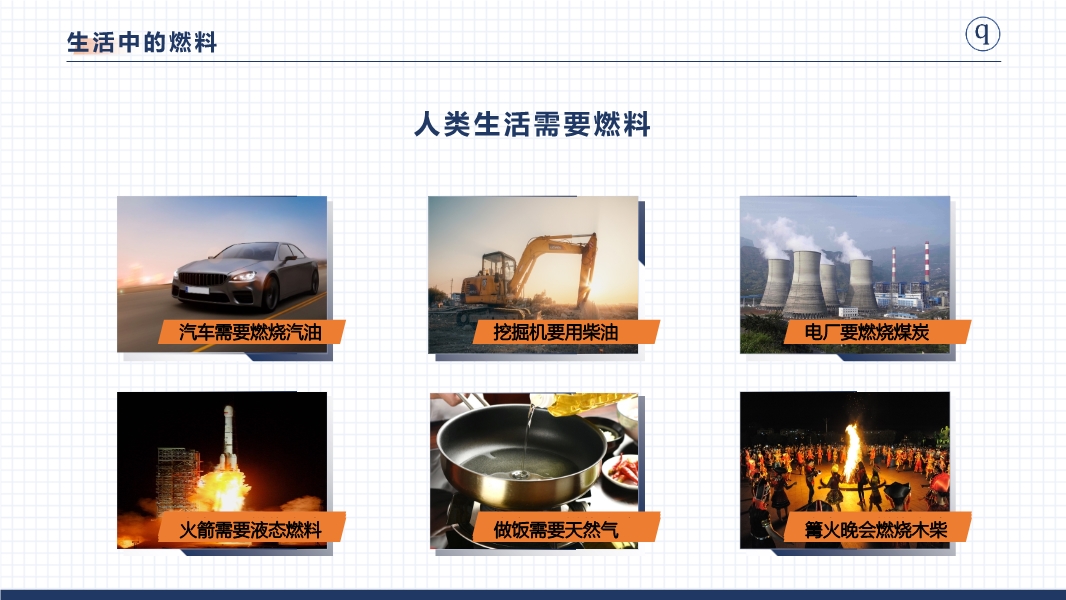 生活中的燃料

q

人类生活需要燃料

汽车需要燃烧汽油

挖掘机要用柴油

电厂要燃烧煤炭

火箭需要液态燃料

做饭需要天然气

篝火晚会燃烧木柴